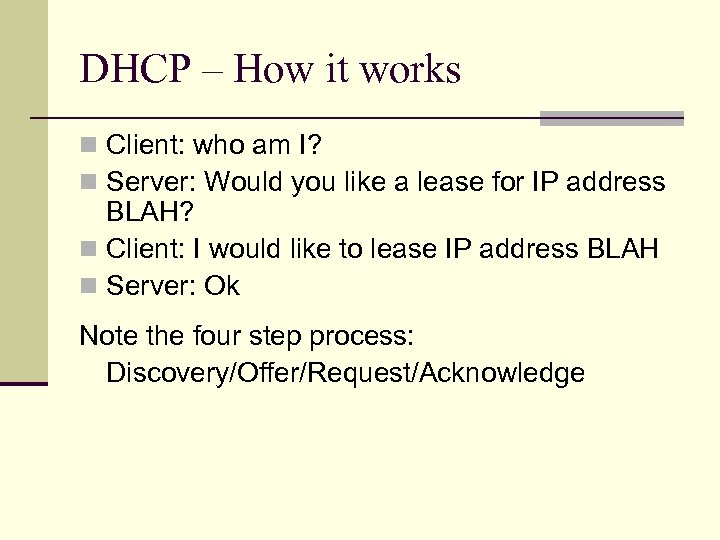 DHCP – How it works

Client: who am I?
Server: Would you like a lease for IP address BLAH?
Client: I would like to lease IP address BLAH
Server: Ok

Note the four step process:
Discovery/Offer/Request/Acknowledge